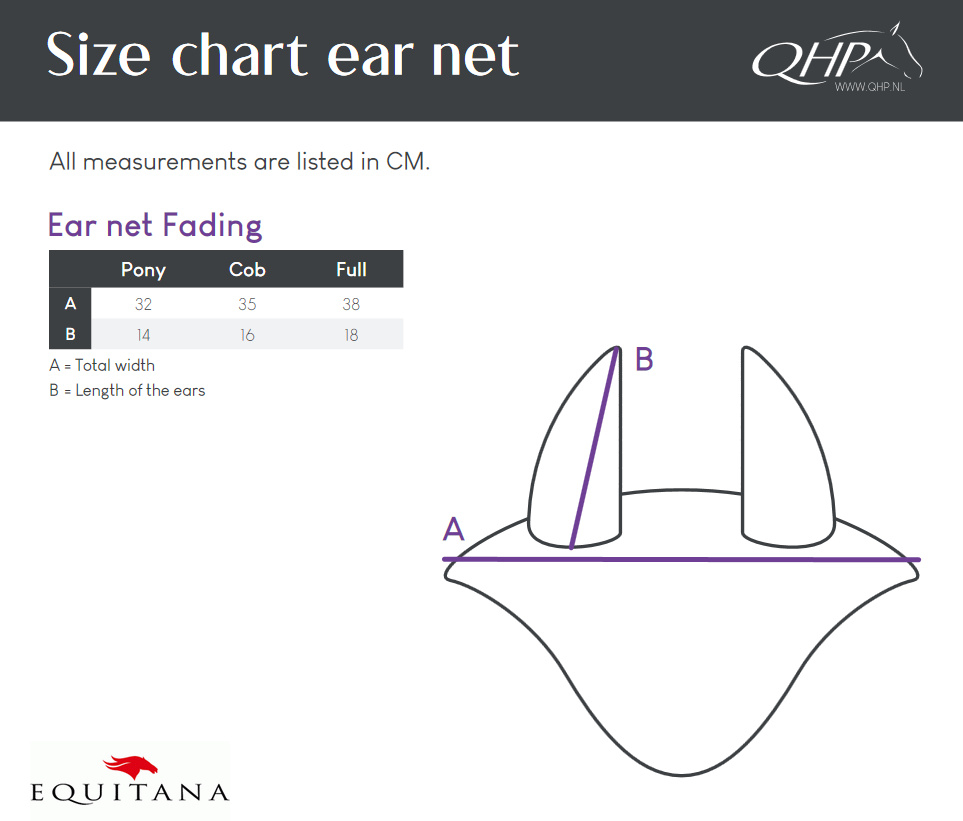 Size chart ear net

QHP
WWW.QHP.NL

All measurements are listed in CM.

Ear net Fading

| | Pony | Cob | Full |
|---|---|---|---|
| A | 32 | 35 | 38 |
| B | 14 | 16 | 18 |

A = Total width
B = Length of the ears

B

A

EQUITANA